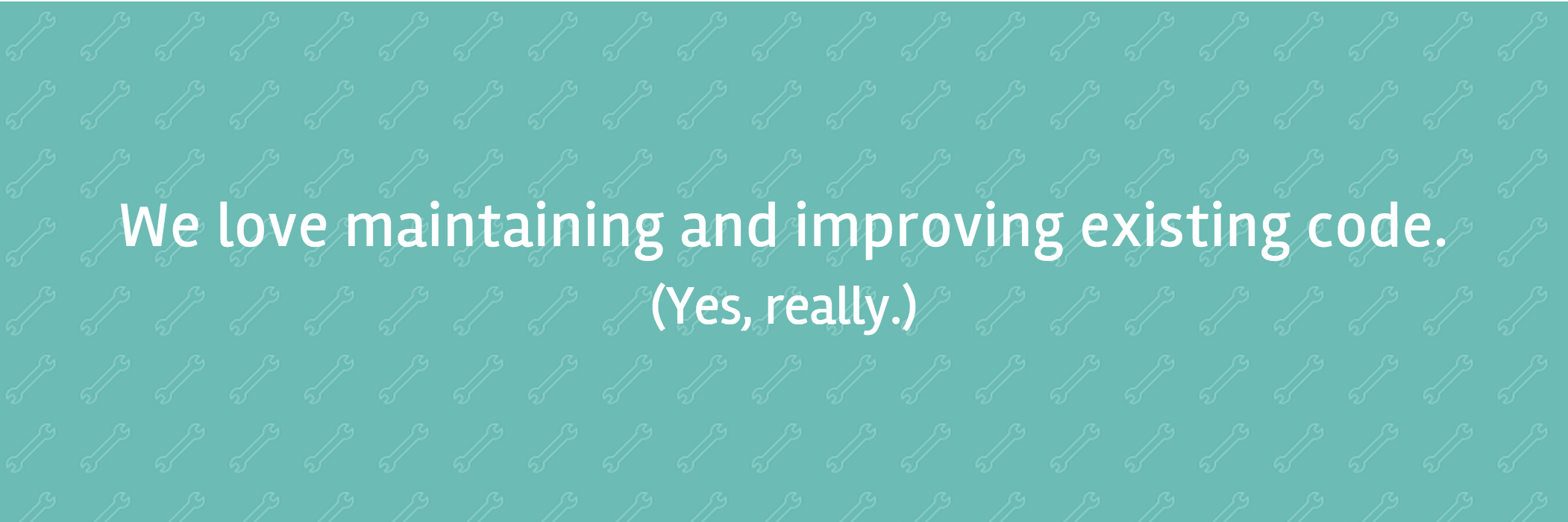 We love maintaining and improving existing code.
(Yes, really.)